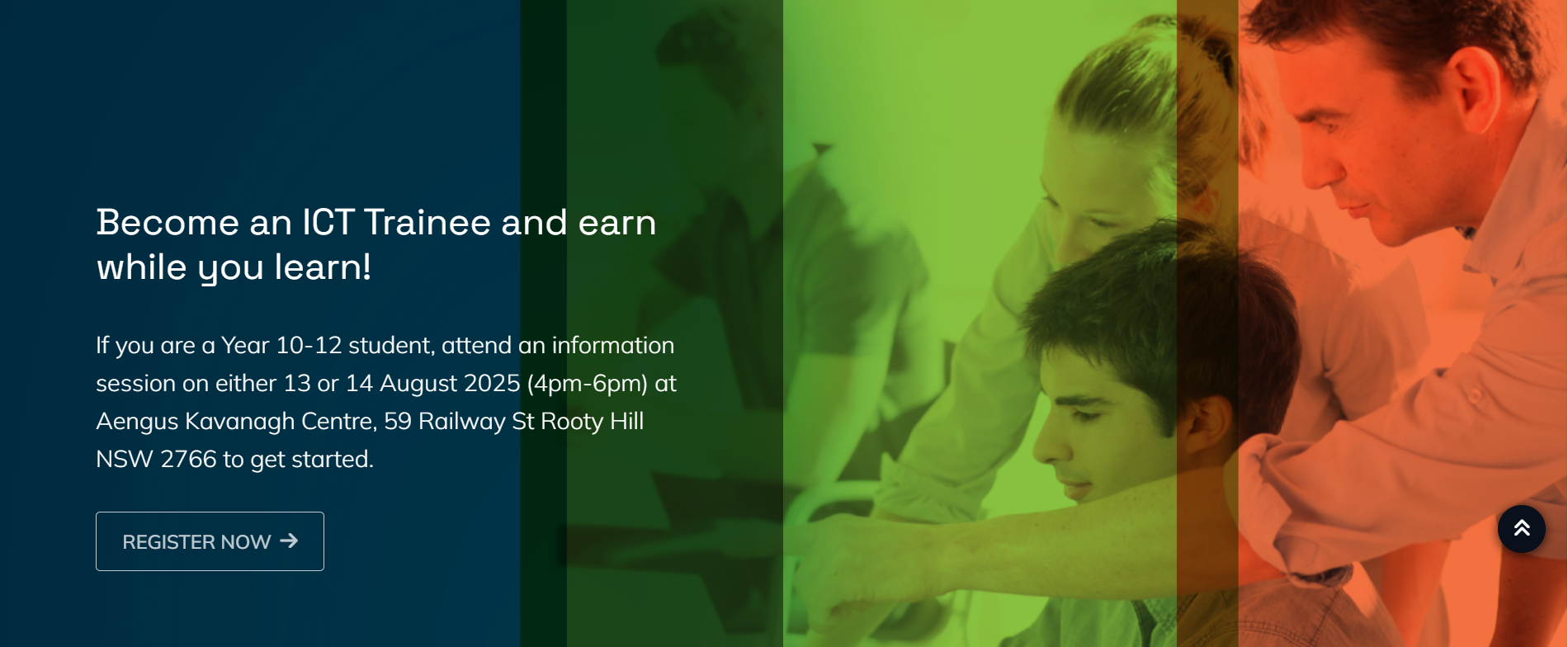 Become an ICT Trainee and earn while you learn!

If you are a Year 10-12 student, attend an information session on either 13 or 14 August 2025 (4pm-6pm) at Aengus Kavanagh Centre, 59 Railway St Rooty Hill NSW 2766 to get started.

REGISTER NOW →